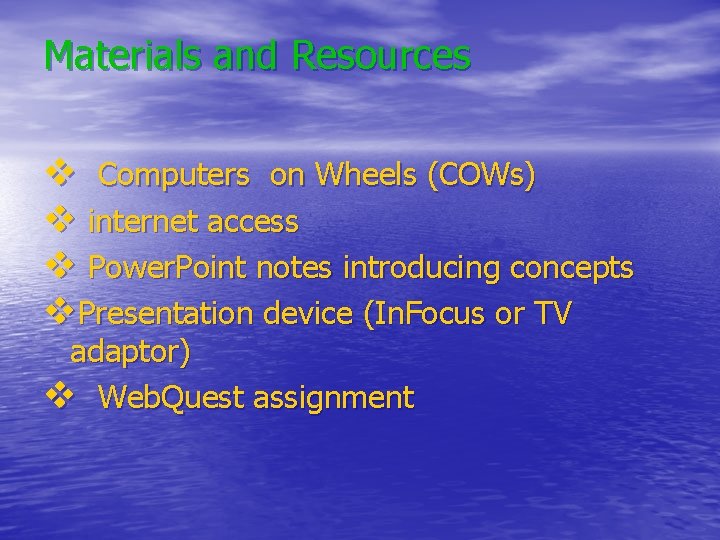 Materials and Resources

❖ Computers on Wheels (COWs)
❖ internet access
❖ PowerPoint notes introducing concepts
❖ Presentation device (InFocus or TV adaptor)
❖ WebQuest assignment